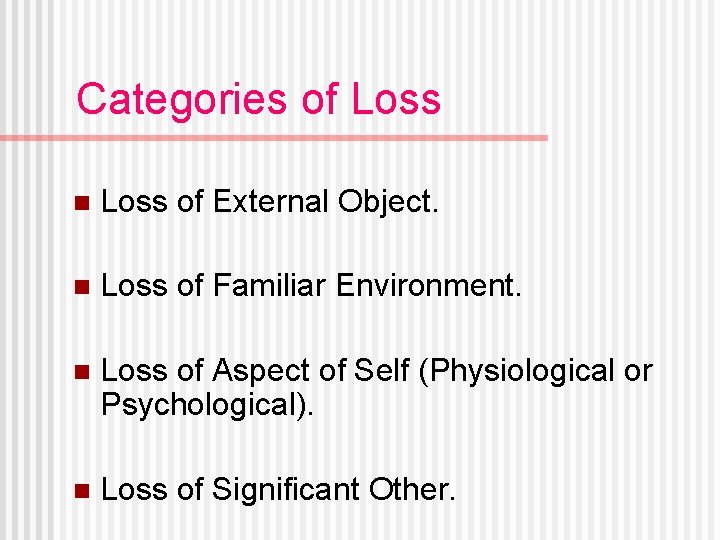 Categories of Loss

- Loss of External Object.
- Loss of Familiar Environment.
- Loss of Aspect of Self (Physiological or Psychological).
- Loss of Significant Other.